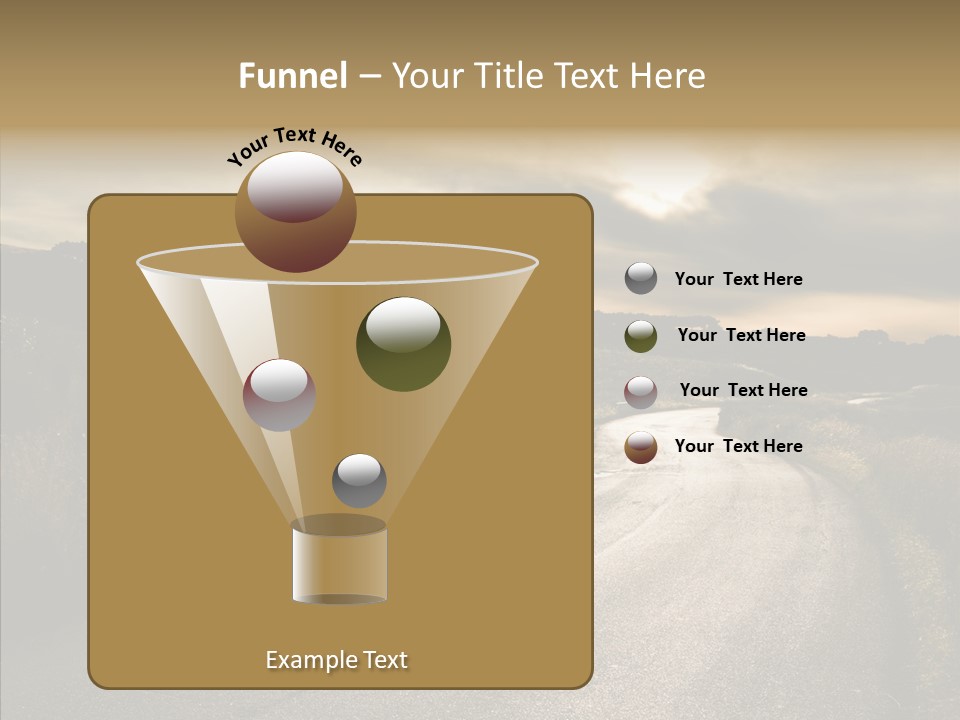 Funnel – Your Title Text Here

Your Text Here

Your Text Here

Your Text Here

Your Text Here

Your Text Here

Example Text